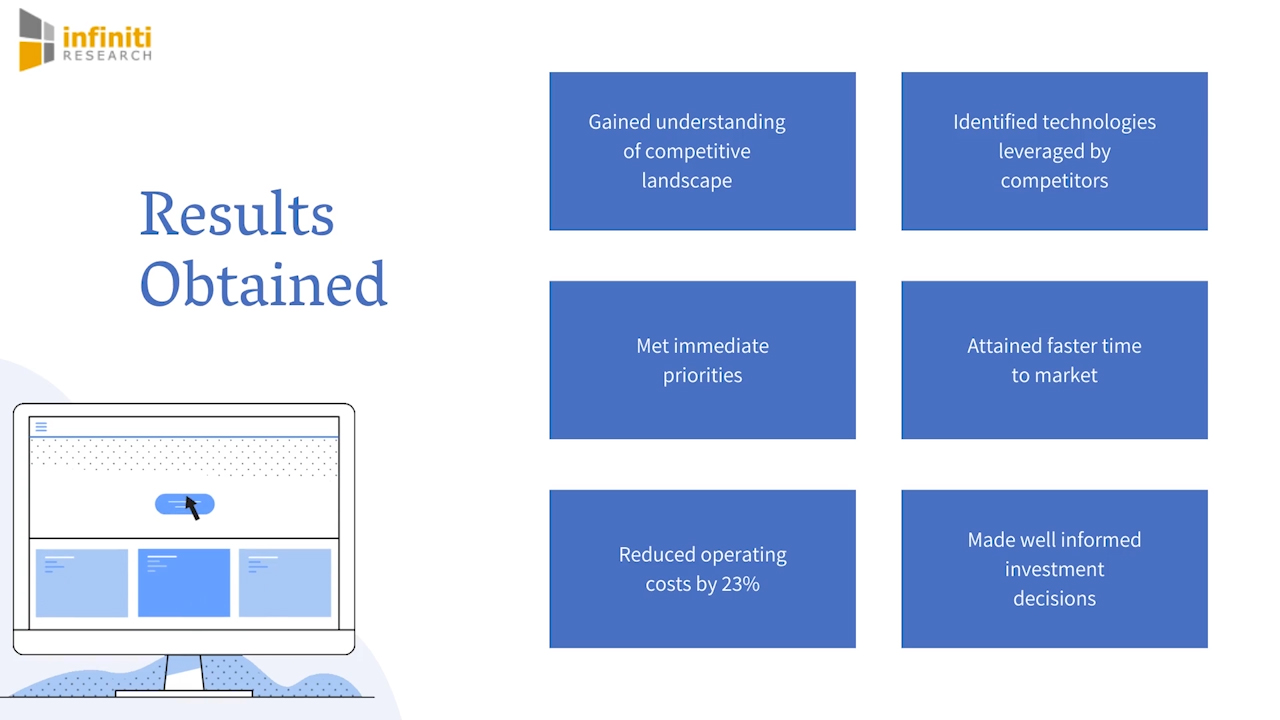 infiniti RESEARCH

Results Obtained

Gained understanding of competitive landscape

Identified technologies leveraged by competitors

Met immediate priorities

Attained faster time to market

Reduced operating costs by 23%

Made well informed investment decisions